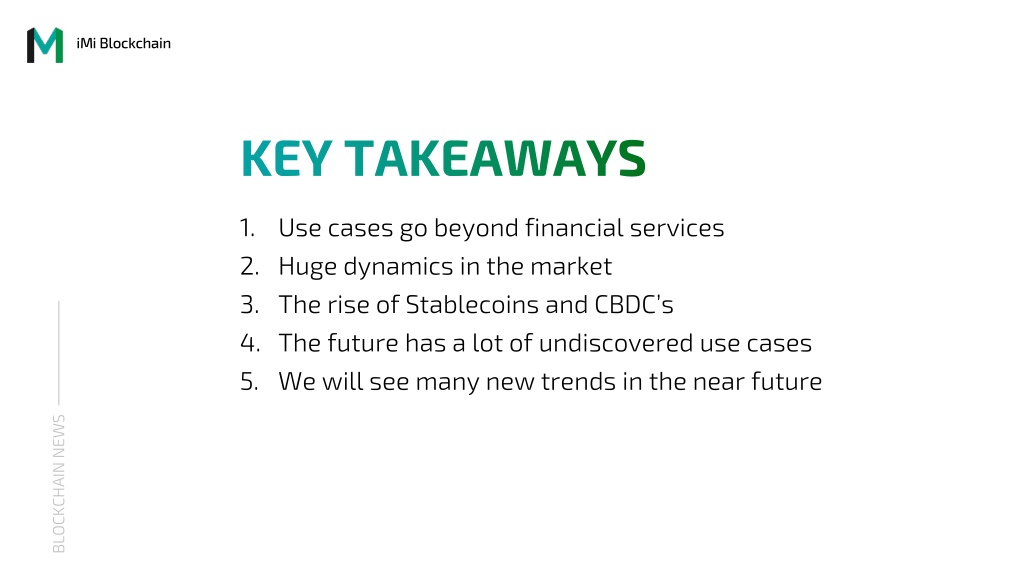 iMi Blockchain

KEY TAKEAWAYS

1. Use cases go beyond financial services
2. Huge dynamics in the market
3. The rise of Stablecoins and CBDC's
4. The future has a lot of undiscovered use cases
5. We will see many new trends in the near future

BLOCKCHAIN NEWS